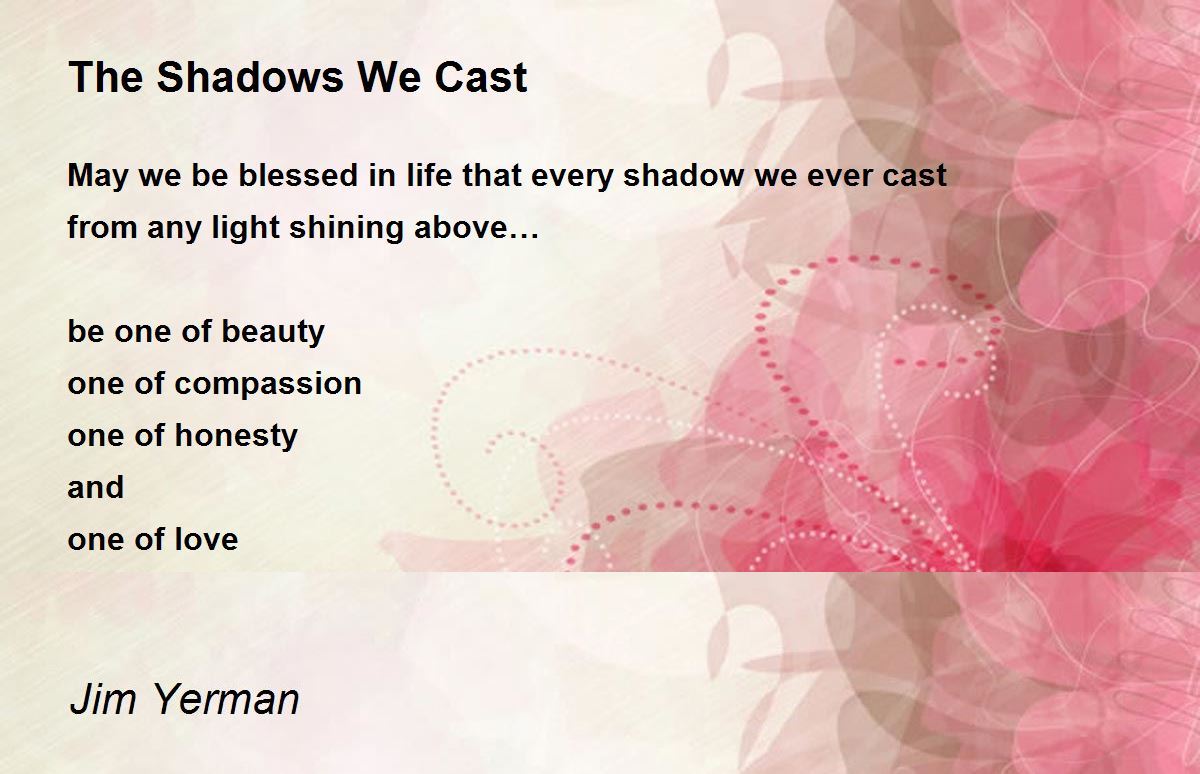 The Shadows We Cast

May we be blessed in life that every shadow we ever cast
from any light shining above…

be one of beauty
one of compassion
one of honesty
and
one of love

Jim Yerman